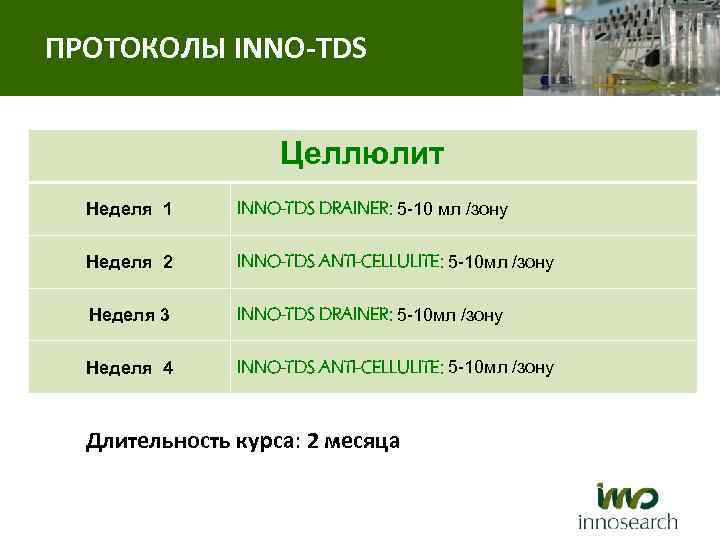 ПРОТОКОЛЫ INNO-TDS

| Целлюлит | |
|---|---|
| Неделя 1 | INNO-TDS DRAINER: 5-10 мл /зону |
| Неделя 2 | INNO-TDS ANTI-CELLULITE: 5-10мл /зону |
| Неделя 3 | INNO-TDS DRAINER: 5-10мл /зону |
| Неделя 4 | INNO-TDS ANTI-CELLULITE: 5-10мл /зону |

Длительность курса: 2 месяца

inno
innosearch